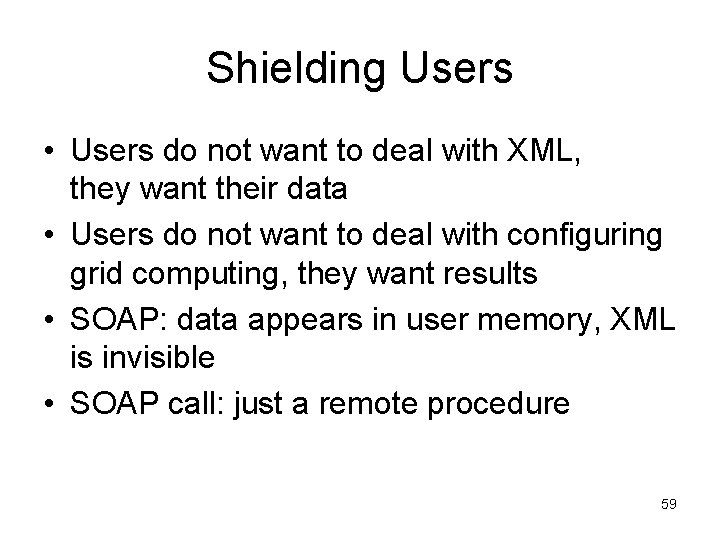 Shielding Users

• Users do not want to deal with XML, they want their data
• Users do not want to deal with configuring grid computing, they want results
• SOAP: data appears in user memory, XML is invisible
• SOAP call: just a remote procedure

59